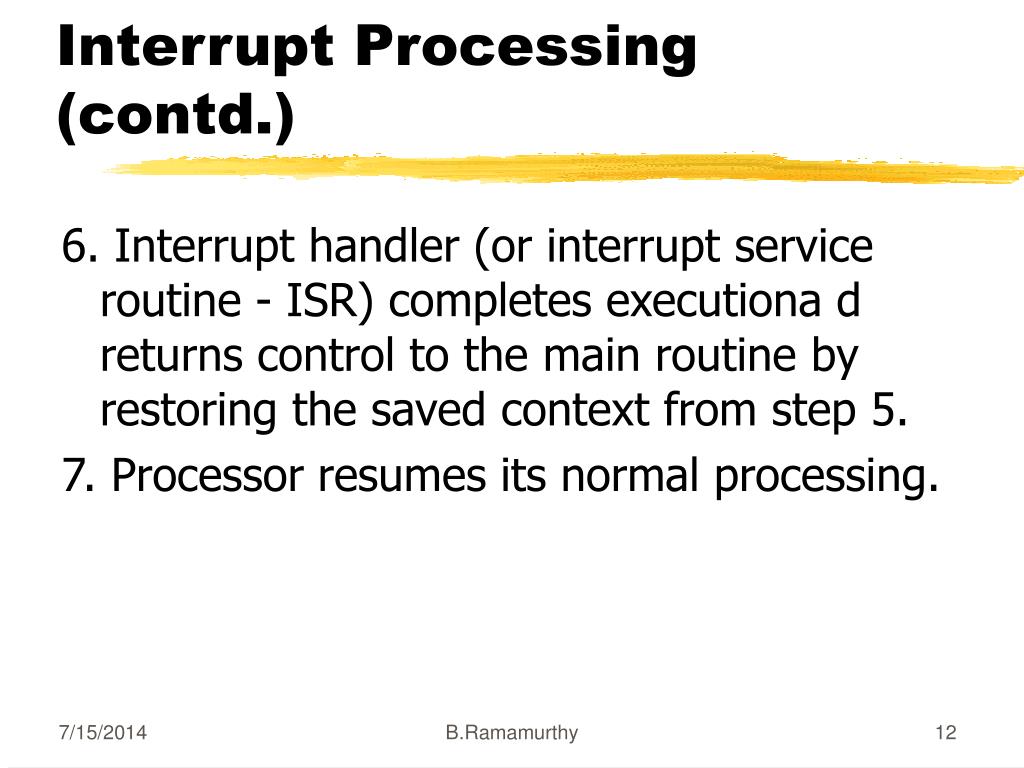 Interrupt Processing (contd.)

6. Interrupt handler (or interrupt service routine - ISR) completes executiona d returns control to the main routine by restoring the saved context from step 5.

7. Processor resumes its normal processing.

7/15/2014

B.Ramamurthy

12